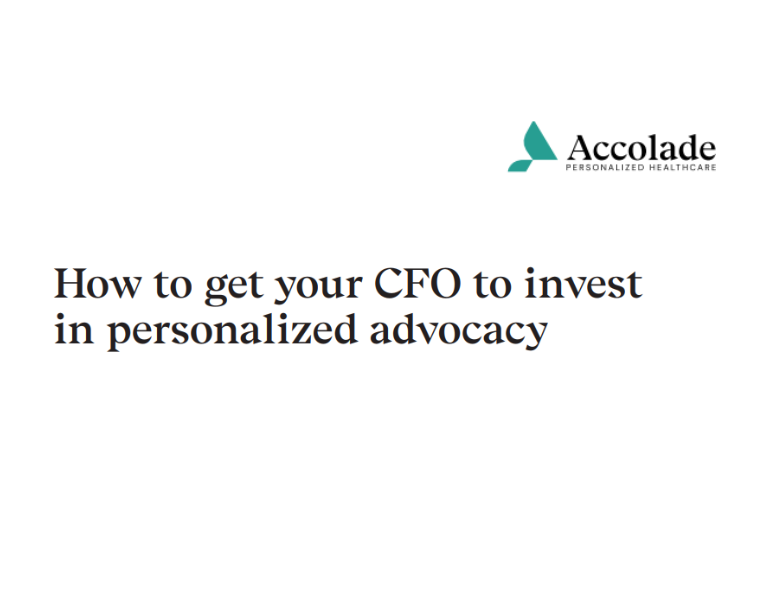 Accolade
PERSONALIZED HEALTHCARE

How to get your CFO to invest in personalized advocacy